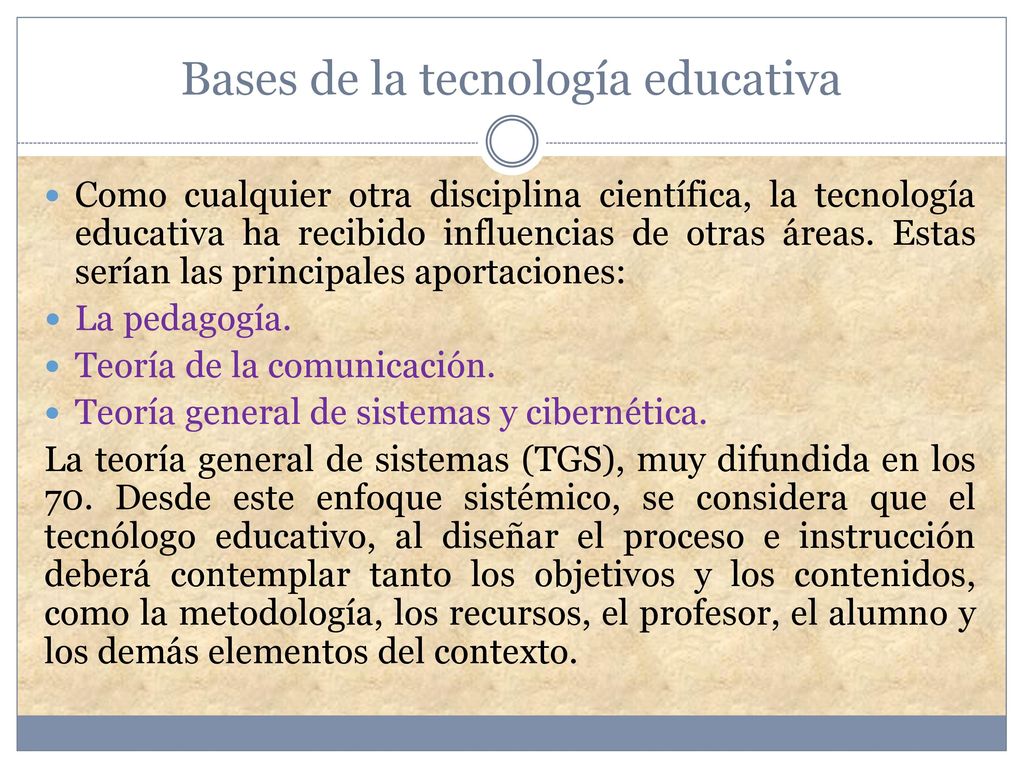 Bases de la tecnología educativa

Como cualquier otra disciplina científica, la tecnología educativa ha recibido influencias de otras áreas. Estas serían las principales aportaciones:

La pedagogía.

Teoría de la comunicación.

Teoría general de sistemas y cibernética.

La teoría general de sistemas (TGS), muy difundida en los 70. Desde este enfoque sistémico, se considera que el tecnólogo educativo, al diseñar el proceso e instrucción deberá contemplar tanto los objetivos y los contenidos, como la metodología, los recursos, el profesor, el alumno y los demás elementos del contexto.